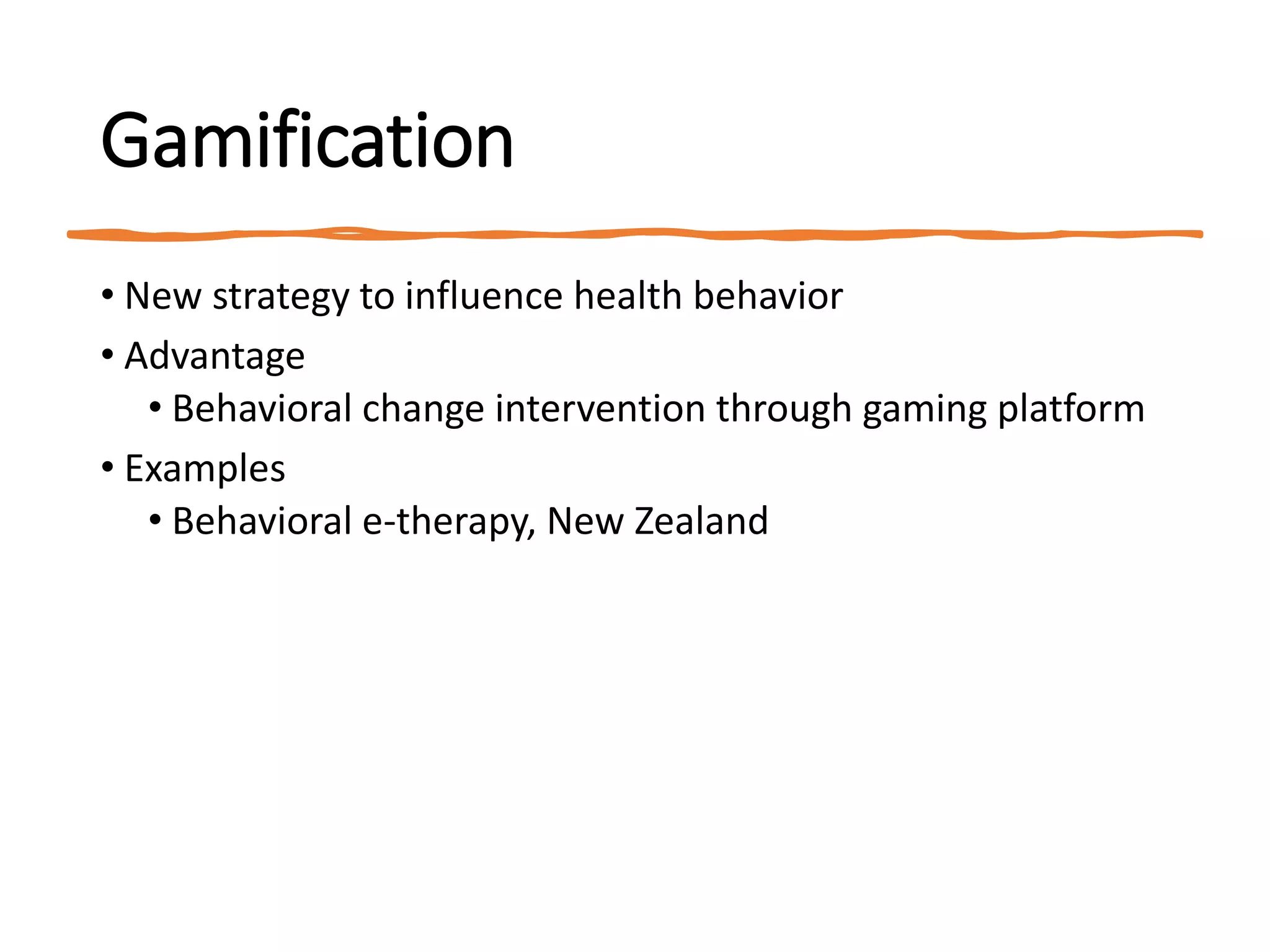 Gamification

• New strategy to influence health behavior
• Advantage
  • Behavioral change intervention through gaming platform
• Examples
  • Behavioral e-therapy, New Zealand